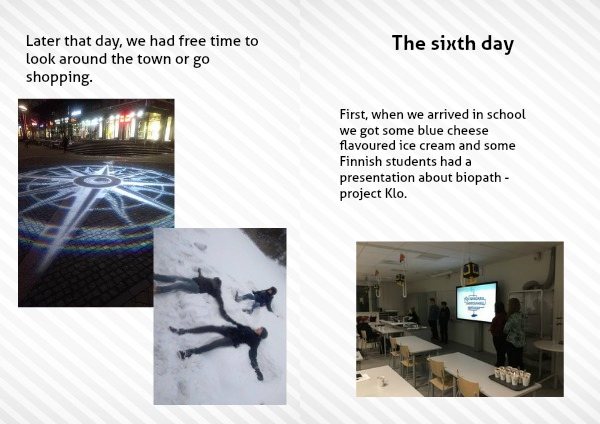 Later that day, we had free time to look around the town or go shopping.

The sixth day

First, when we arrived in school we got some blue cheese flavoured ice cream and some Finnish students had a presentation about biopath - project Klo.